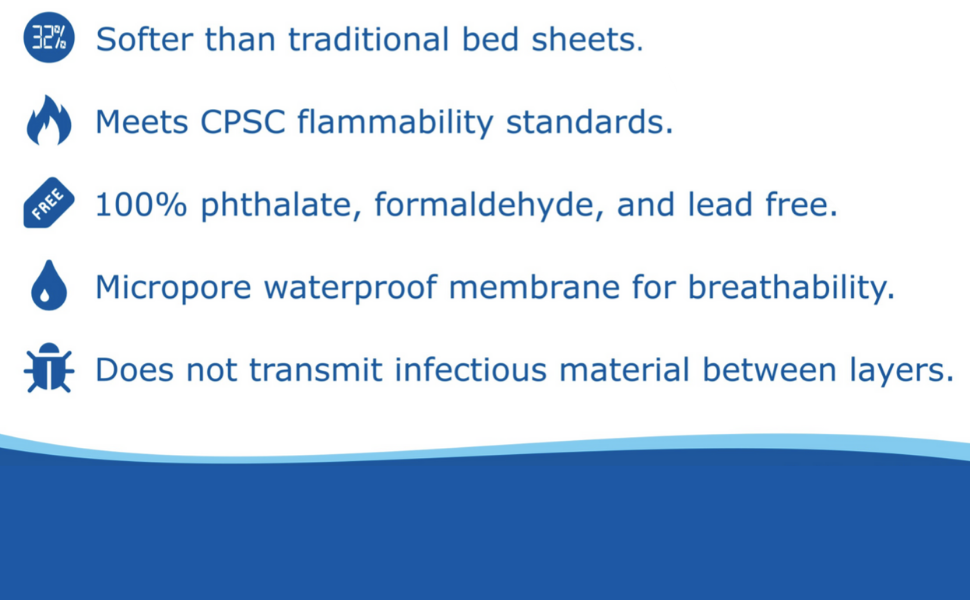 32% Softer than traditional bed sheets.

Meets CPSC flammability standards.

FREE 100% phthalate, formaldehyde, and lead free.

Micropore waterproof membrane for breathability.

Does not transmit infectious material between layers.